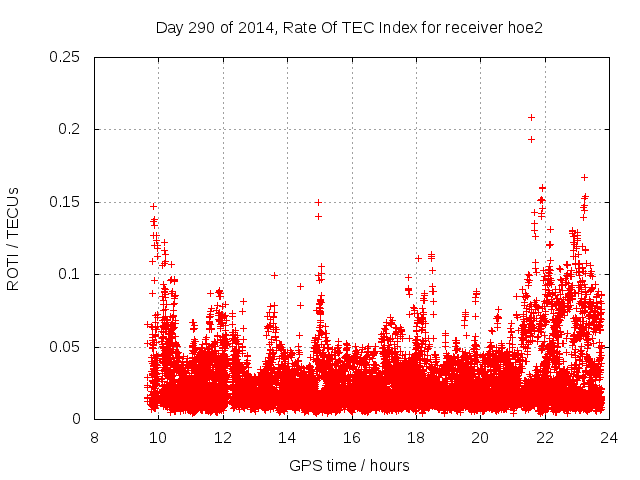 Day 290 of 2014, Rate Of TEC Index for receiver hoe2

ROTI / TECUs

0.25
0.2
0.15
0.1
0.05
0

8 10 12 14 16 18 20 22 24

GPS time / hours